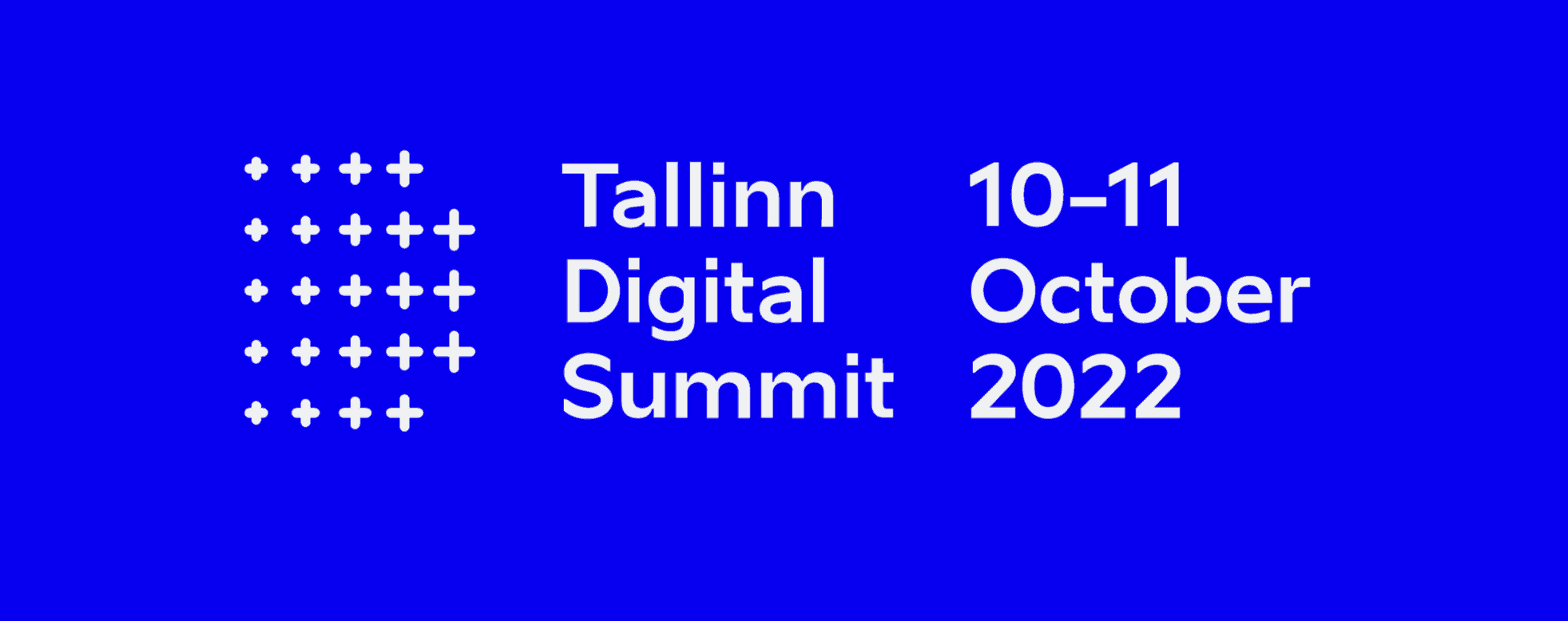 Tallinn
Digital
Summit

10–11
October
2022